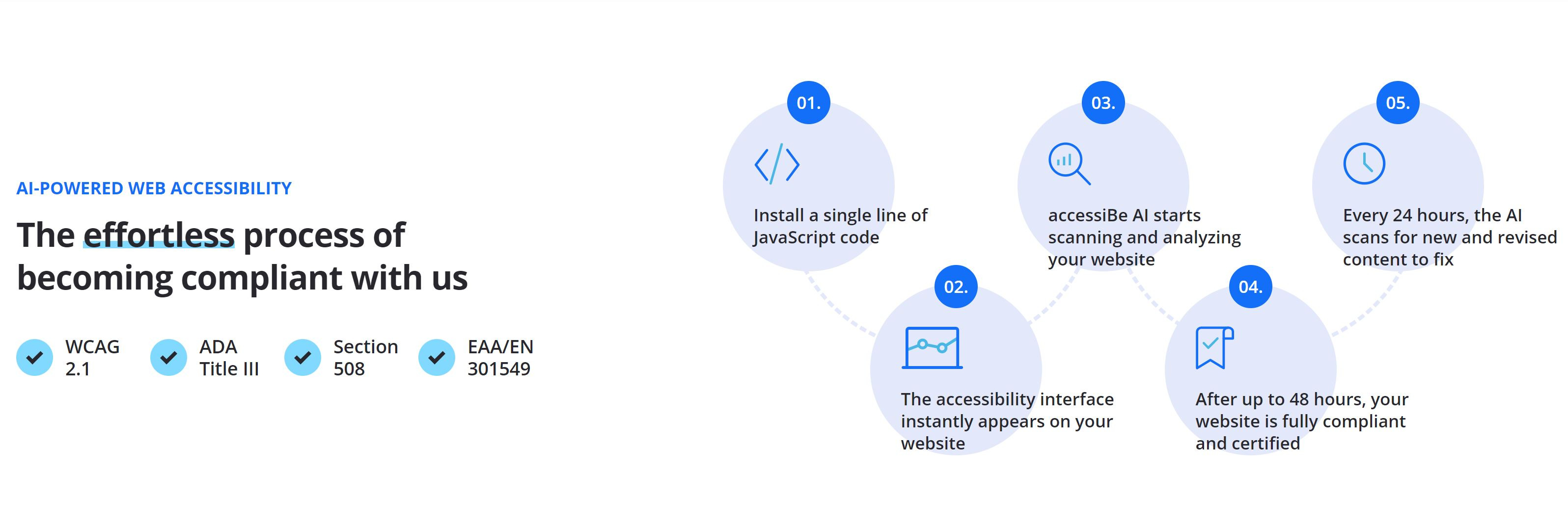 AI-POWERED WEB ACCESSIBILITY

The effortless process of becoming compliant with us

WCAG 2.1

ADA Title III

Section 508

EAA/EN 301549

01.

Install a single line of JavaScript code

02.

The accessibility interface instantly appears on your website

03.

accessiBe AI starts scanning and analyzing your website

04.

After up to 48 hours, your website is fully compliant and certified

05.

Every 24 hours, the AI scans for new and revised content to fix